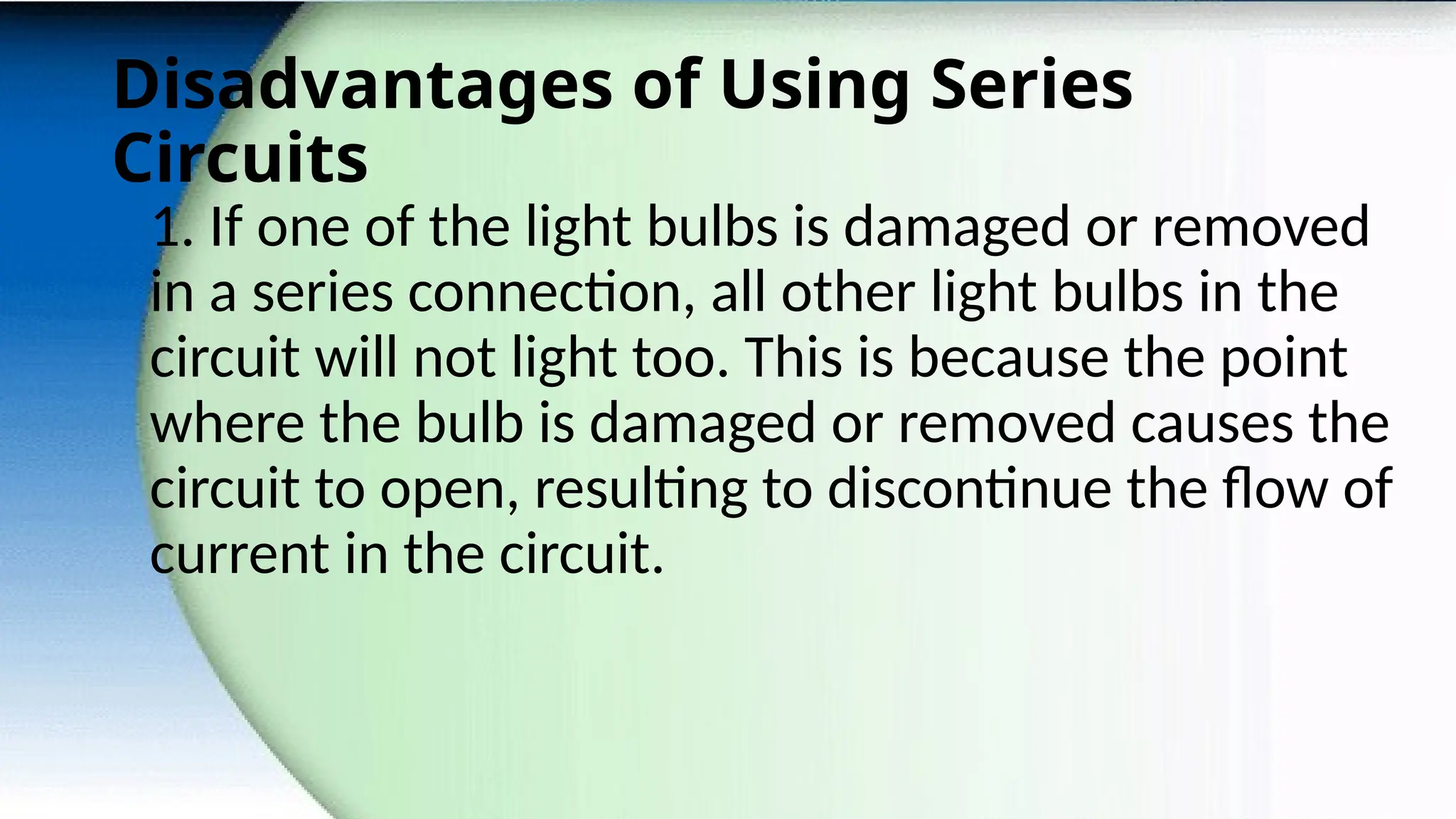 Disadvantages of Using Series Circuits

1. If one of the light bulbs is damaged or removed in a series connection, all other light bulbs in the circuit will not light too. This is because the point where the bulb is damaged or removed causes the circuit to open, resulting to discontinue the flow of current in the circuit.